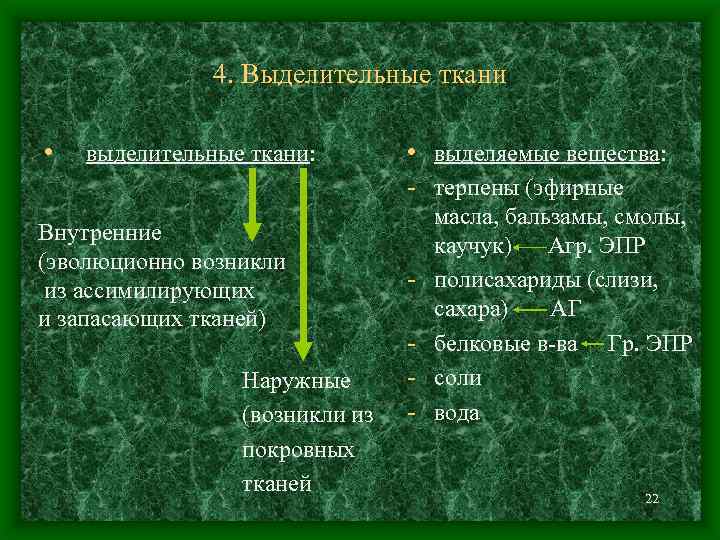 4. Выделительные ткани

• выделительные ткани:

Внутренние (эволюционно возникли из ассимилирующих и запасающих тканей)

Наружные (возникли из покровных тканей

• выделяемые вещества:
- терпены (эфирные масла, бальзамы, смолы, каучук) ← Агр. ЭПР
- полисахариды (слизи, сахара) ← АГ
- белковые в-ва ← Гр. ЭПР
- соли
- вода

22